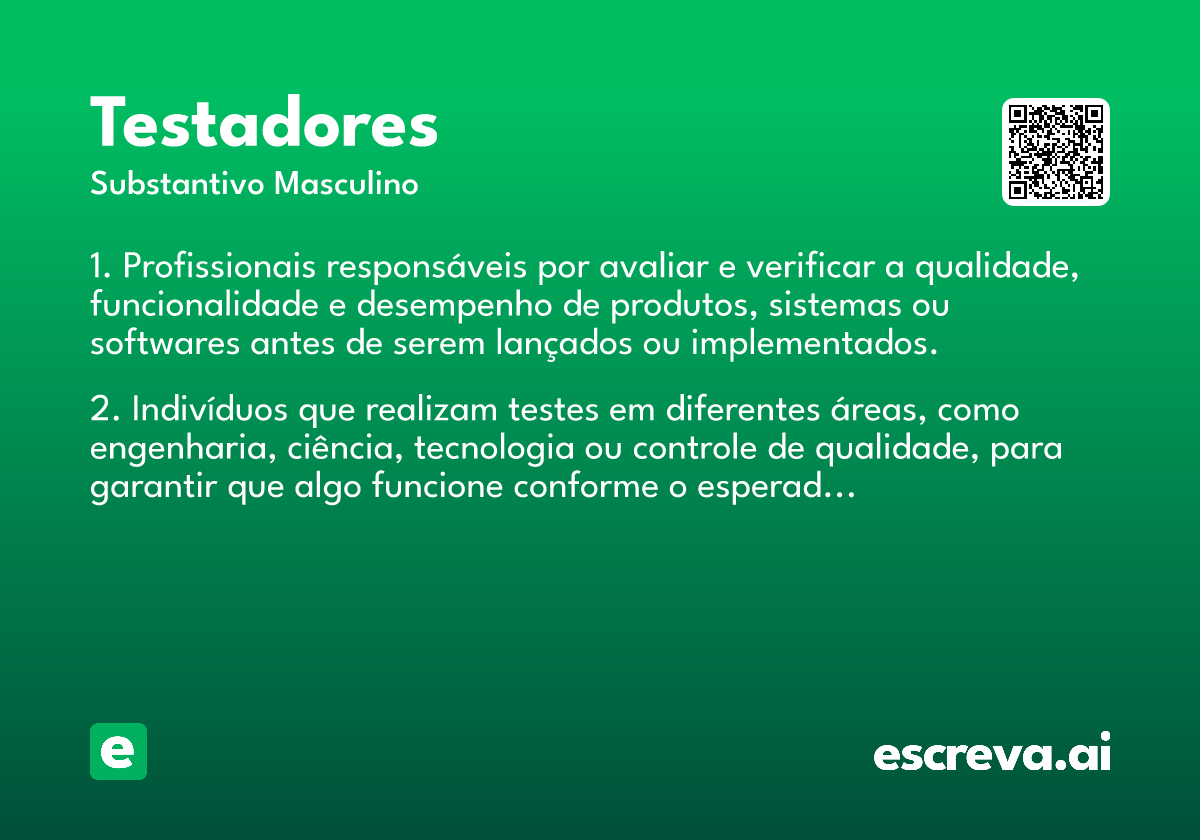 Testadores

Substantivo Masculino

1. Profissionais responsáveis por avaliar e verificar a qualidade, funcionalidade e desempenho de produtos, sistemas ou softwares antes de serem lançados ou implementados.

2. Indivíduos que realizam testes em diferentes áreas, como engenharia, ciência, tecnologia ou controle de qualidade, para garantir que algo funcione conforme o esperad...

e

escreva.ai